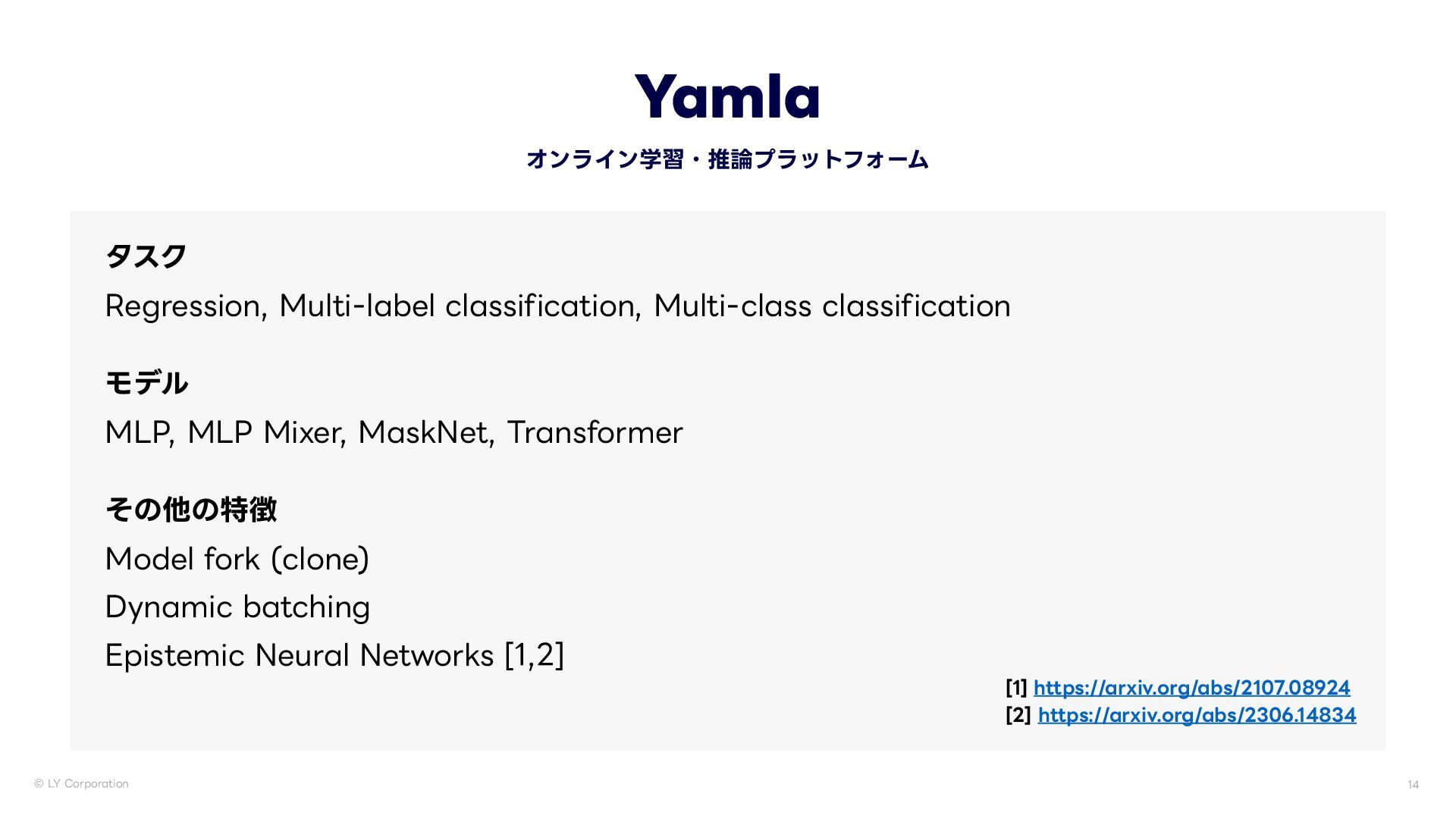 Yamla

オンライン学習・推論プラットフォーム

タスク

Regression, Multi-label classification, Multi-class classification

モデル

MLP, MLP Mixer, MaskNet, Transformer

その他の特徴

Model fork (clone)

Dynamic batching

Epistemic Neural Networks [1,2]

[1] https://arxiv.org/abs/2107.08924
[2] https://arxiv.org/abs/2306.14834

© LY Corporation

14